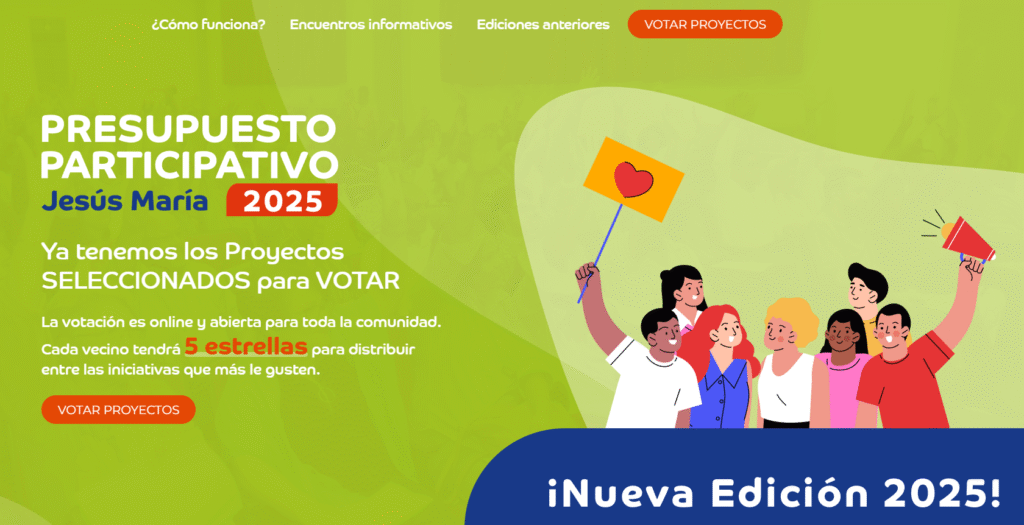 ¿Cómo funciona? Encuentros informativos Ediciones anteriores VOTAR PROYECTOS

PRESUPUESTO PARTICIPATIVO
Jesús María 2025

Ya tenemos los Proyectos SELECCIONADOS para VOTAR

La votación es online y abierta para toda la comunidad. Cada vecino tendrá 5 estrellas para distribuir entre las iniciativas que más le gusten.

VOTAR PROYECTOS

¡Nueva Edición 2025!